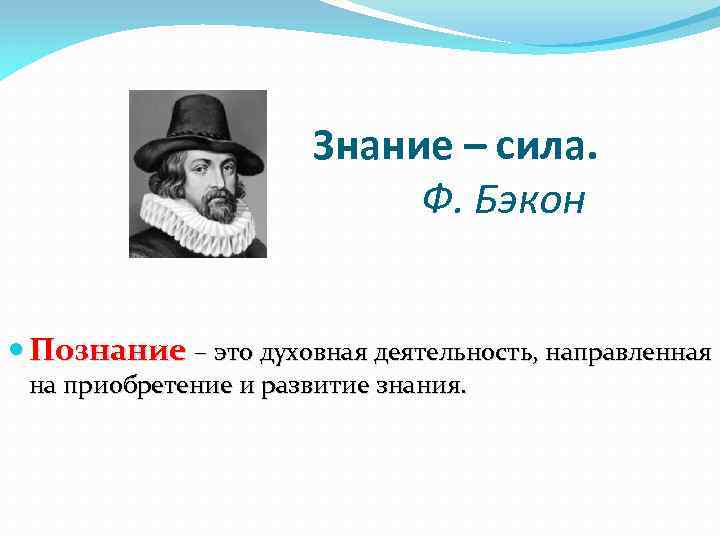 Знание – сила.
Ф. Бэкон

Познание – это духовная деятельность, направленная на приобретение и развитие знания.